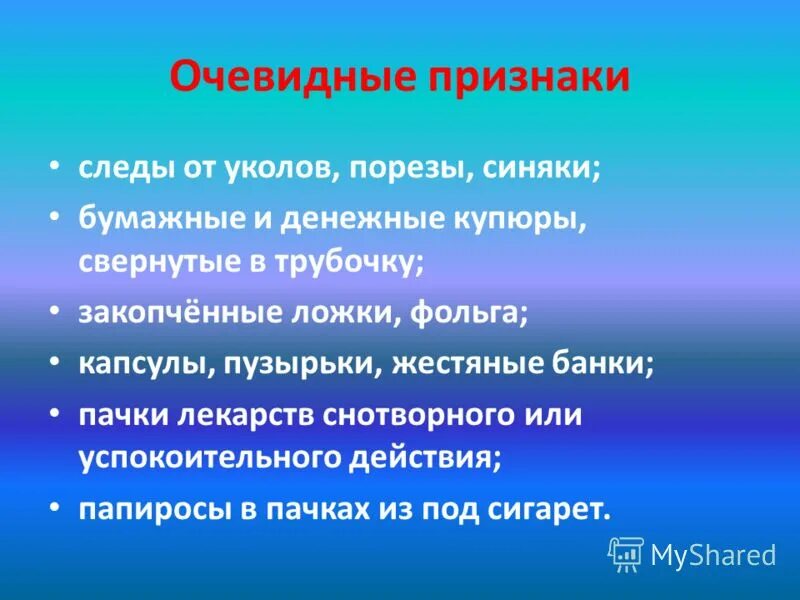 Очевидные признаки

• следы от уколов, порезы, синяки;
• бумажные и денежные купюры, свернутые в трубочку;
• закопчённые ложки, фольга;
• капсулы, пузырьки, жестяные банки;
• пачки лекарств снотворного или успокоительного действия;
• папиросы в пачках из под сигарет.

MyShared